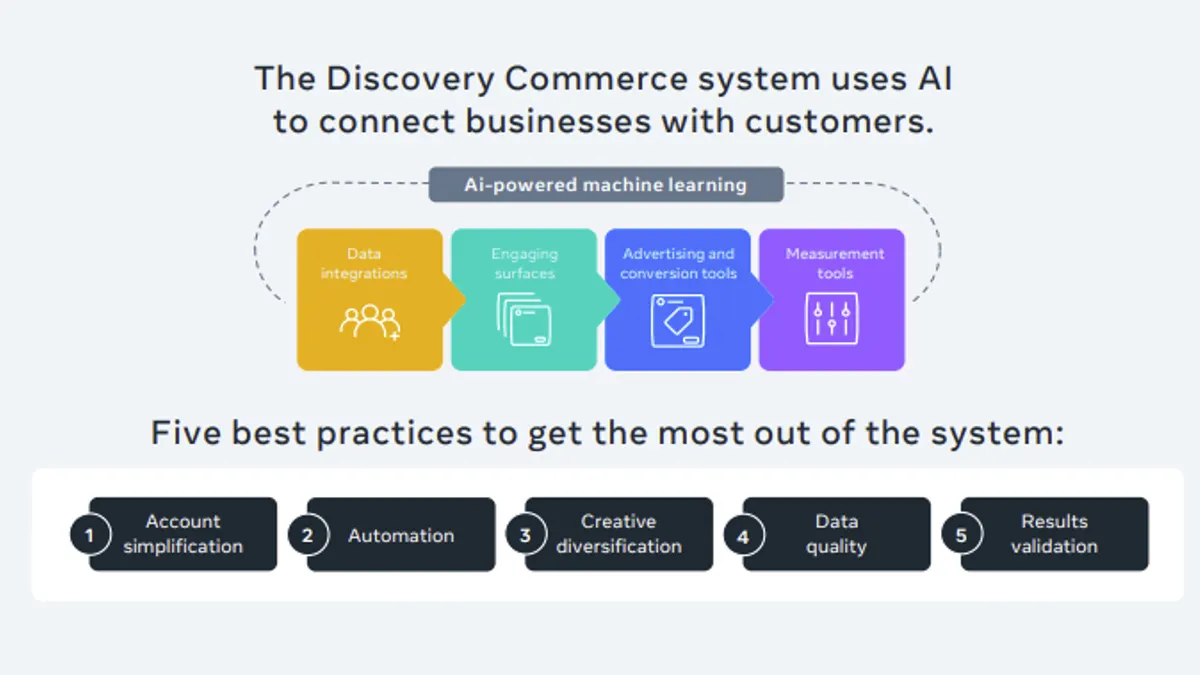 The Discovery Commerce system uses AI to connect businesses with customers.

Ai-powered machine learning

Data integrations

Engaging surfaces

Advertising and conversion tools

Measurement tools

Five best practices to get the most out of the system:

1 Account simplification

2 Automation

3 Creative diversification

4 Data quality

5 Results validation